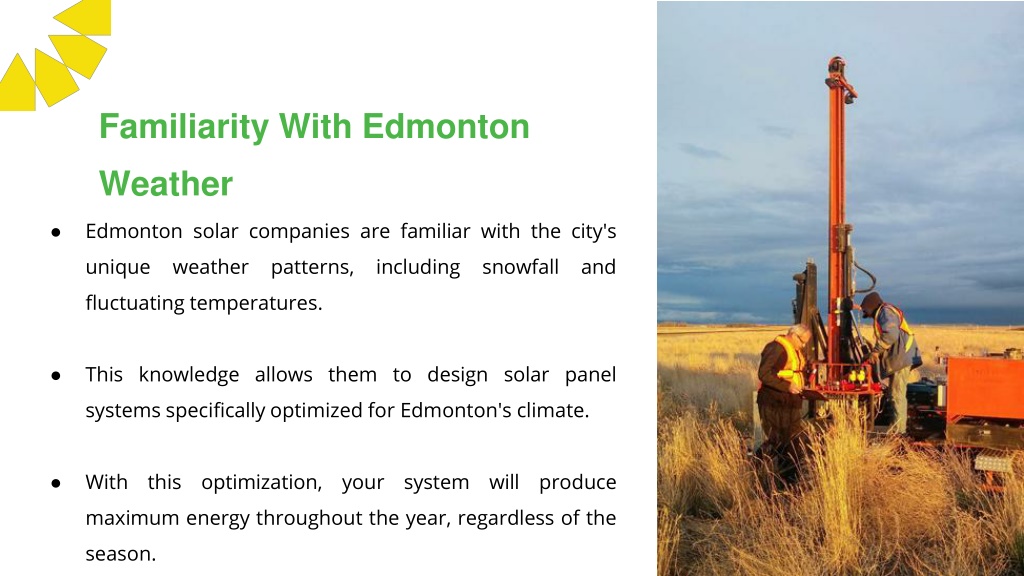 Familiarity With Edmonton Weather

● Edmonton solar companies are familiar with the city's unique weather patterns, including snowfall and fluctuating temperatures.

● This knowledge allows them to design solar panel systems specifically optimized for Edmonton's climate.

● With this optimization, your system will produce maximum energy throughout the year, regardless of the season.